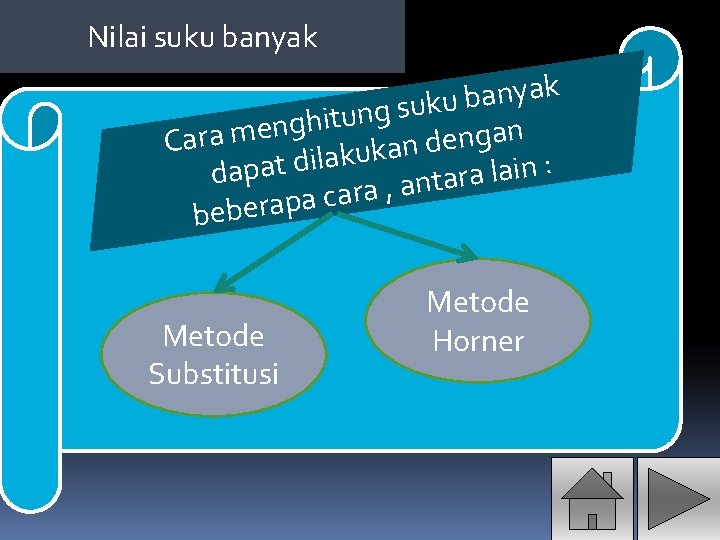 Nilai suku banyak

1

Cara menghitung suku banyak dapat dilakukan dengan beberapa cara , antara lain :

Metode Substitusi

Metode Horner